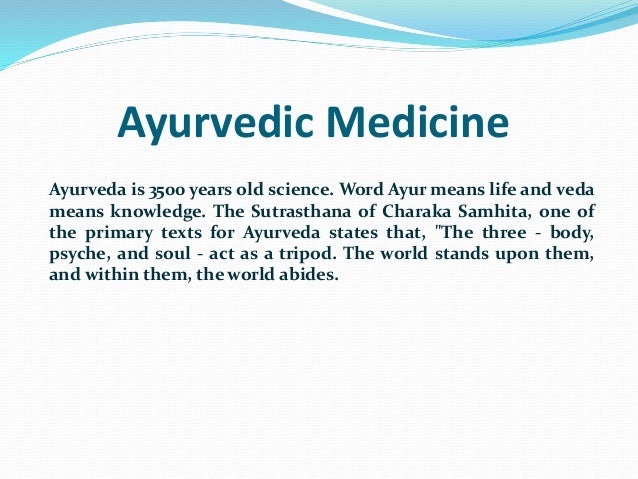 Ayurvedic Medicine

Ayurveda is 3500 years old science. Word Ayur means life and veda means knowledge. The Sutrasthana of Charaka Samhita, one of the primary texts for Ayurveda states that, "The three - body, psyche, and soul - act as a tripod. The world stands upon them, and within them, the world abides.